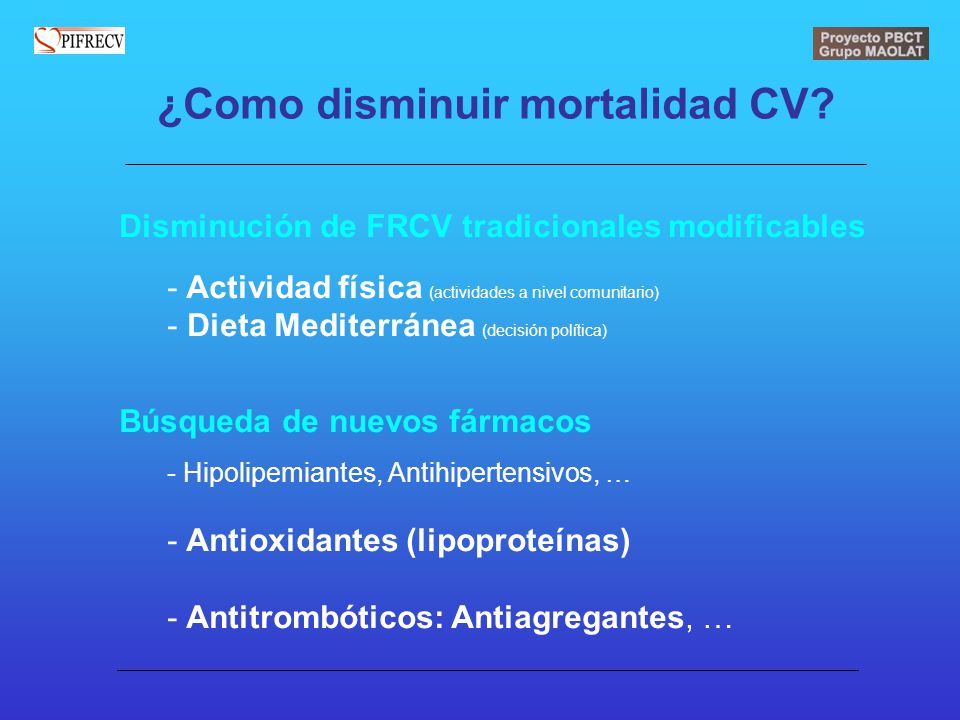 PIFRECV

Proyecto PBCT
Grupo MAOLAT

¿Como disminuir mortalidad CV?

Disminución de FRCV tradicionales modificables

- Actividad física (actividades a nivel comunitario)
- Dieta Mediterránea (decisión política)

Búsqueda de nuevos fármacos

- Hipolipemiantes, Antihipertensivos, …

- Antioxidantes (lipoproteínas)

- Antitrombóticos: Antiagregantes, …